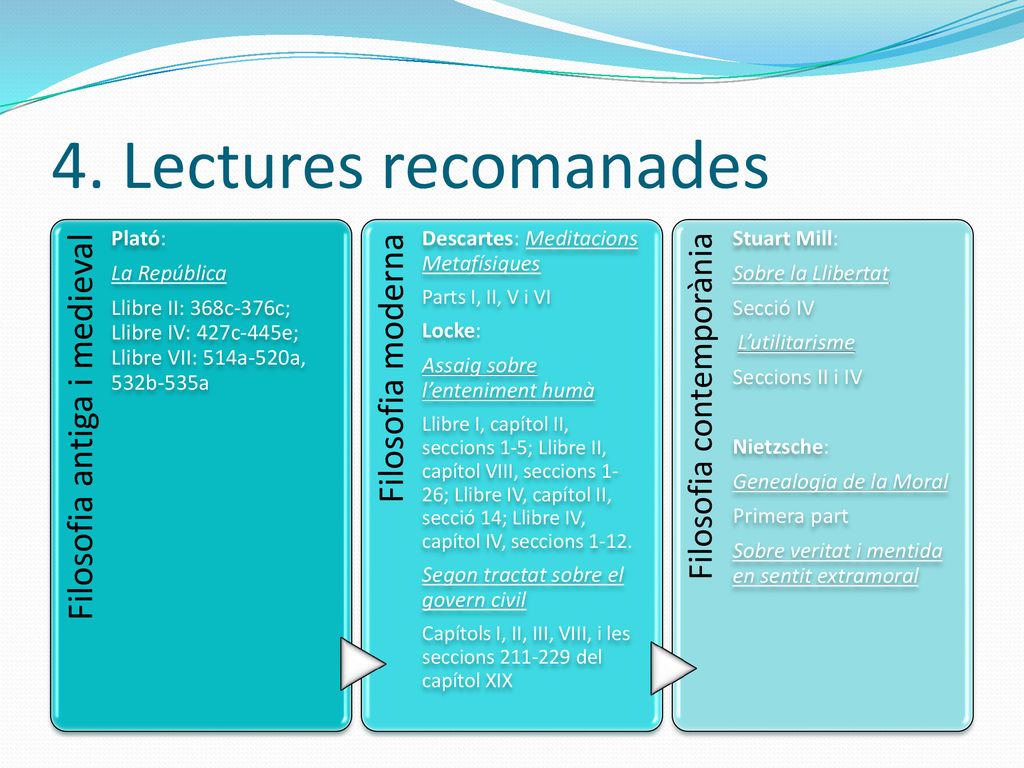 4. Lectures recomanades

Filosofia antiga i medieval

Plató:

La República

Llibre II: 368c-376c; Llibre IV: 427c-445e; Llibre VII: 514a-520a, 532b-535a

Filosofia moderna

Descartes: Meditacions Metafísiques

Parts I, II, V i VI

Locke:

Assaig sobre l'enteniment humà

Llibre I, capítol II, seccions 1-5; Llibre II, capítol VIII, seccions 1-26; Llibre IV, capítol II, secció 14; Llibre IV, capítol IV, seccions 1-12.

Segon tractat sobre el govern civil

Capítols I, II, III, VIII, i les seccions 211-229 del capítol XIX

Filosofia contemporània

Stuart Mill:

Sobre la Llibertat

Secció IV

L'utilitarisme

Seccions II i IV

Nietzsche:

Genealogia de la Moral

Primera part

Sobre veritat i mentida en sentit extramoral